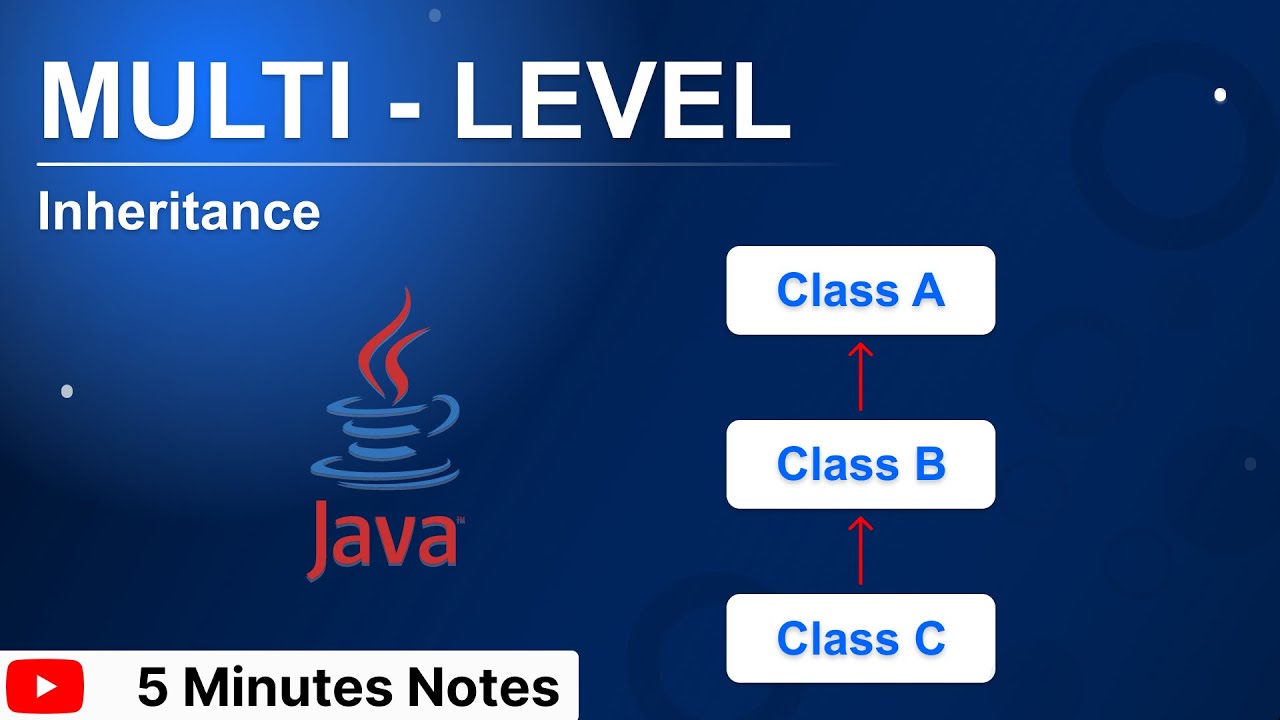 MULTI - LEVEL

Inheritance

Java

Class A

Class B

Class C

5 Minutes Notes